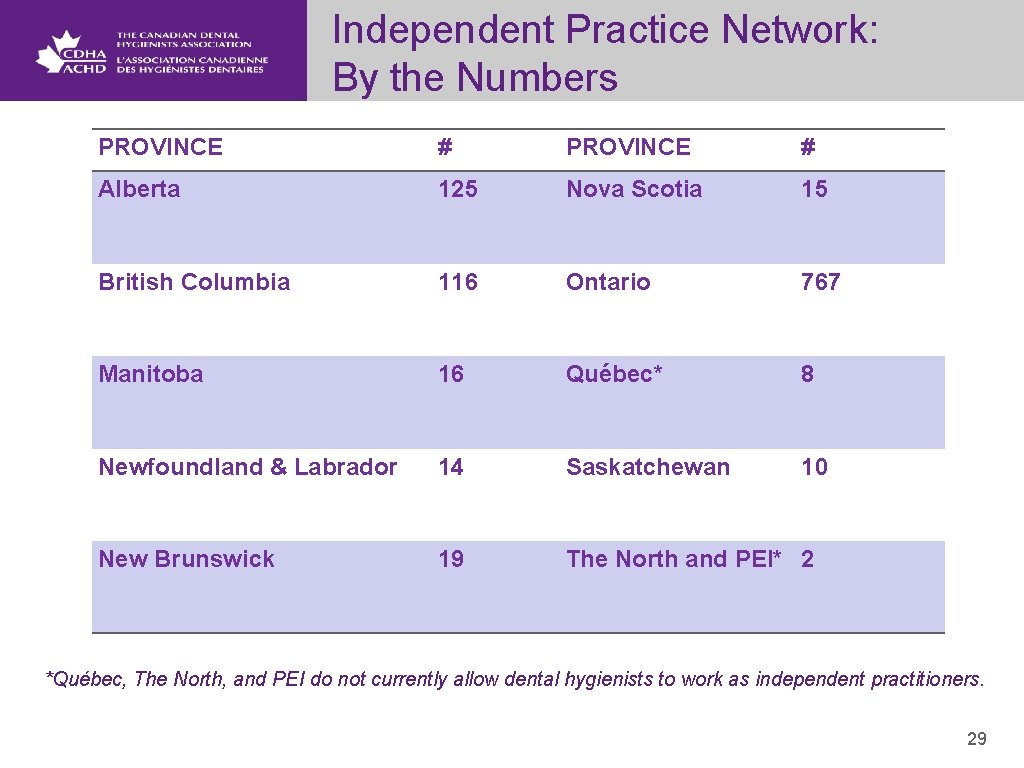 CDHA ACHD THE CANADIAN DENTAL HYGIENISTS ASSOCIATION L'ASSOCIATION CANADIENNE DES HYGIÉNISTES DENTAIRES

Independent Practice Network: By the Numbers

| PROVINCE | # | PROVINCE | # |
|---|---|---|---|
| Alberta | 125 | Nova Scotia | 15 |
| British Columbia | 116 | Ontario | 767 |
| Manitoba | 16 | Québec* | 8 |
| Newfoundland & Labrador | 14 | Saskatchewan | 10 |
| New Brunswick | 19 | The North and PEI* | 2 |

*Québec, The North, and PEI do not currently allow dental hygienists to work as independent practitioners.

29